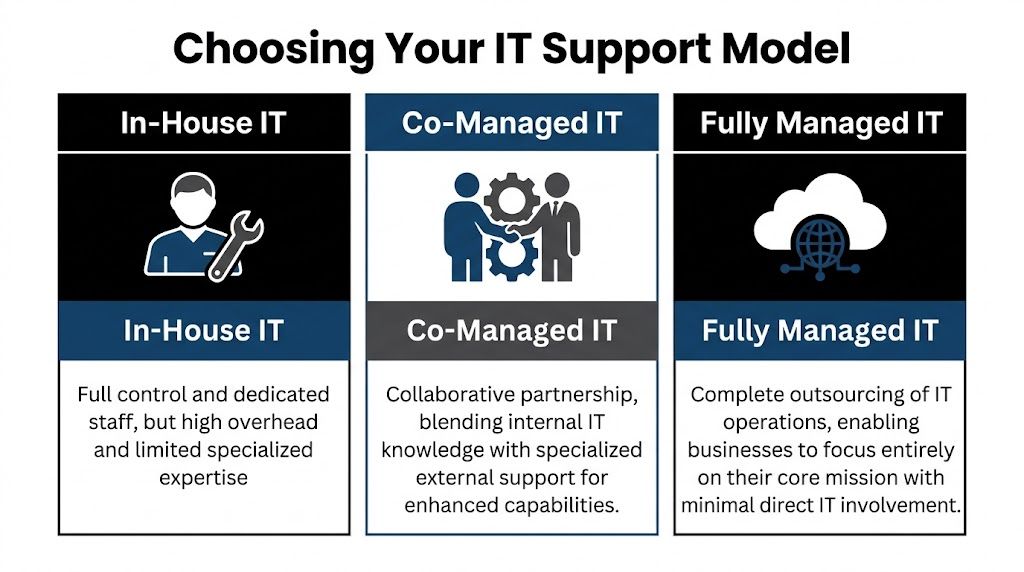 Choosing Your IT Support Model

In-House IT

In-House IT

Full control and dedicated staff, but high overhead and limited specialized expertise

Co-Managed IT

Co-Managed IT

Collaborative partnership, blending internal IT knowledge with specialized external support for enhanced capabilities.

Fully Managed IT

Fully Managed IT

Complete outsourcing of IT operations, enabling businesses to focus entirely on their core mission with minimal direct IT involvement.